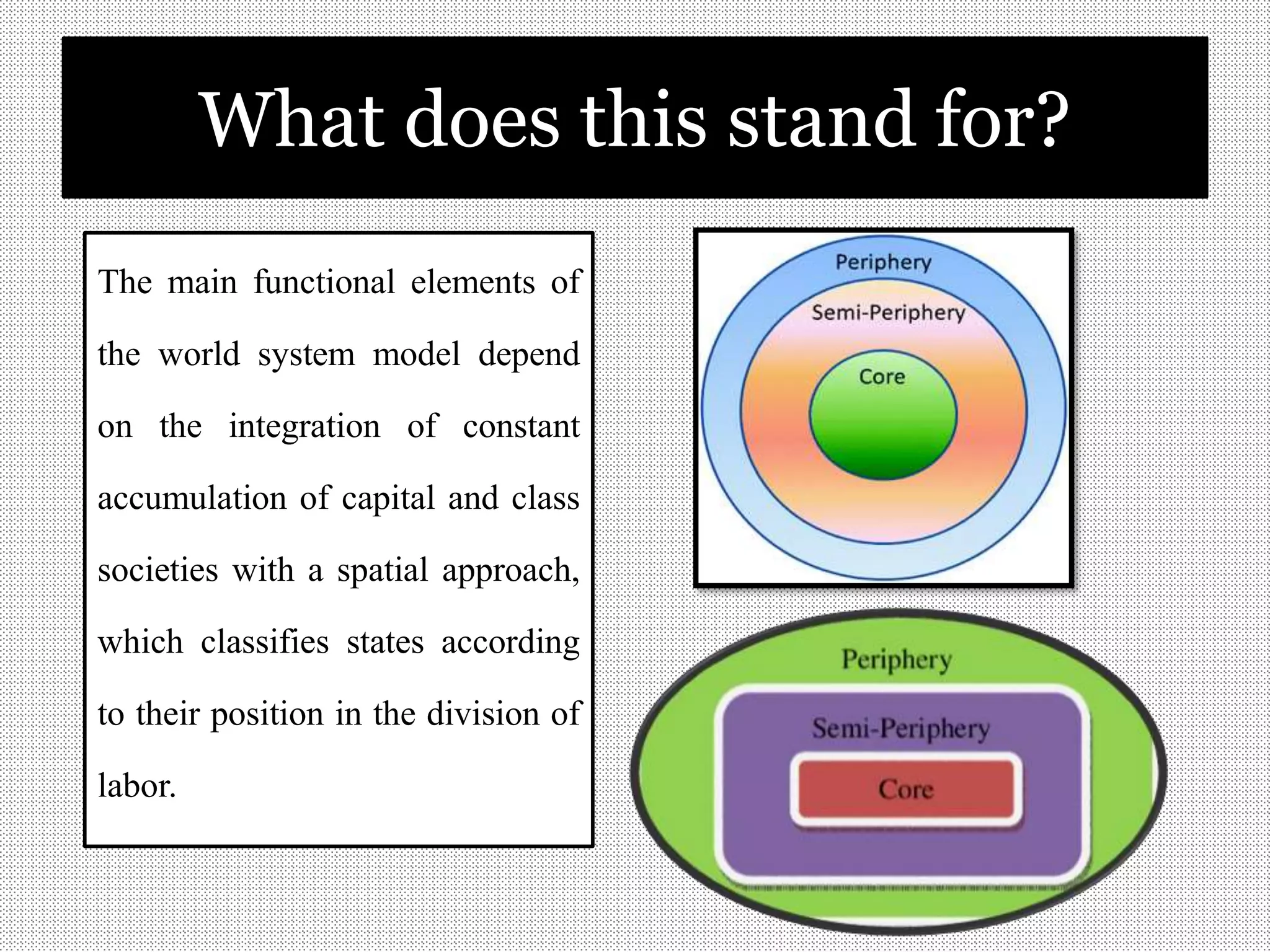 What does this stand for?

The main functional elements of the world system model depend on the integration of constant accumulation of capital and class societies with a spatial approach, which classifies states according to their position in the division of labor.

Periphery

Semi-Periphery

Core

Periphery

Semi-Periphery

Core